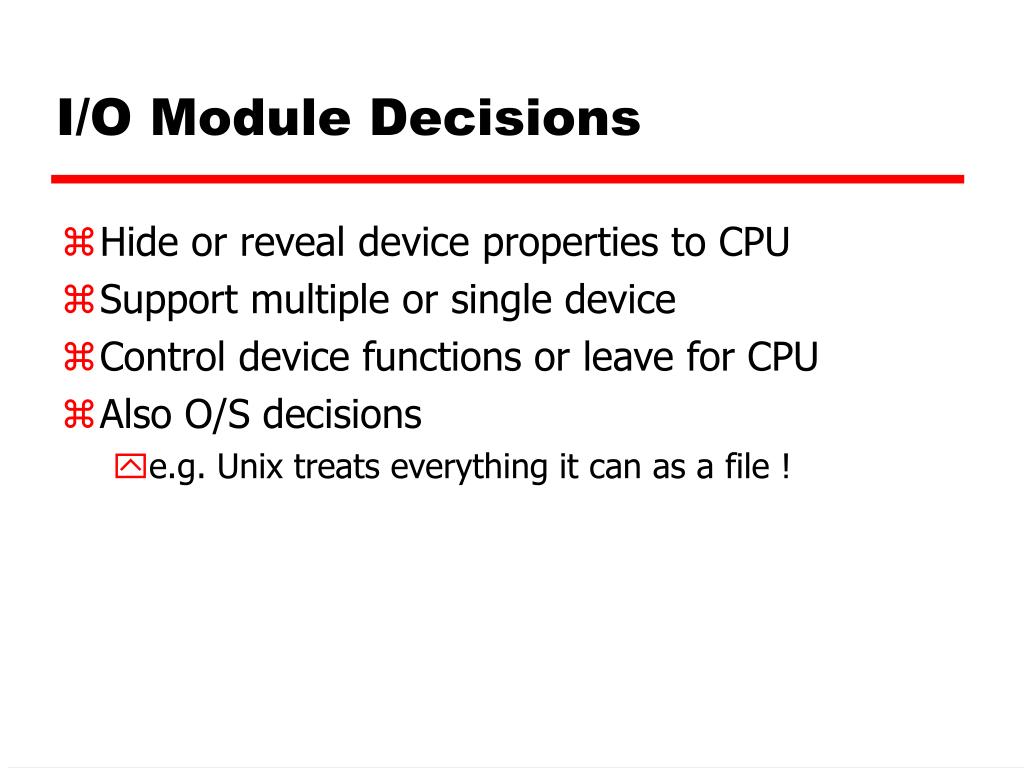 I/O Module Decisions

Hide or reveal device properties to CPU
Support multiple or single device
Control device functions or leave for CPU
Also O/S decisions
e.g. Unix treats everything it can as a file !